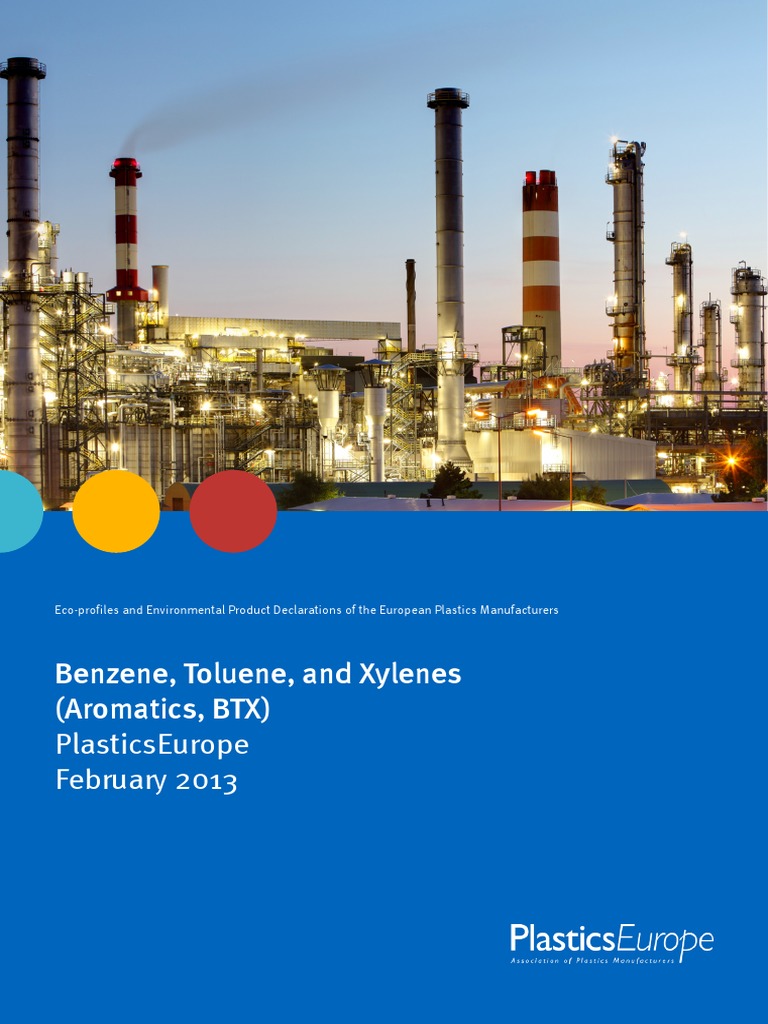 Eco-profiles and Environmental Product Declarations of the European Plastics Manufacturers

Benzene, Toluene, and Xylenes (Aromatics, BTX)
PlasticsEurope
February 2013

PlasticsEurope
Association of Plastics Manufacturers